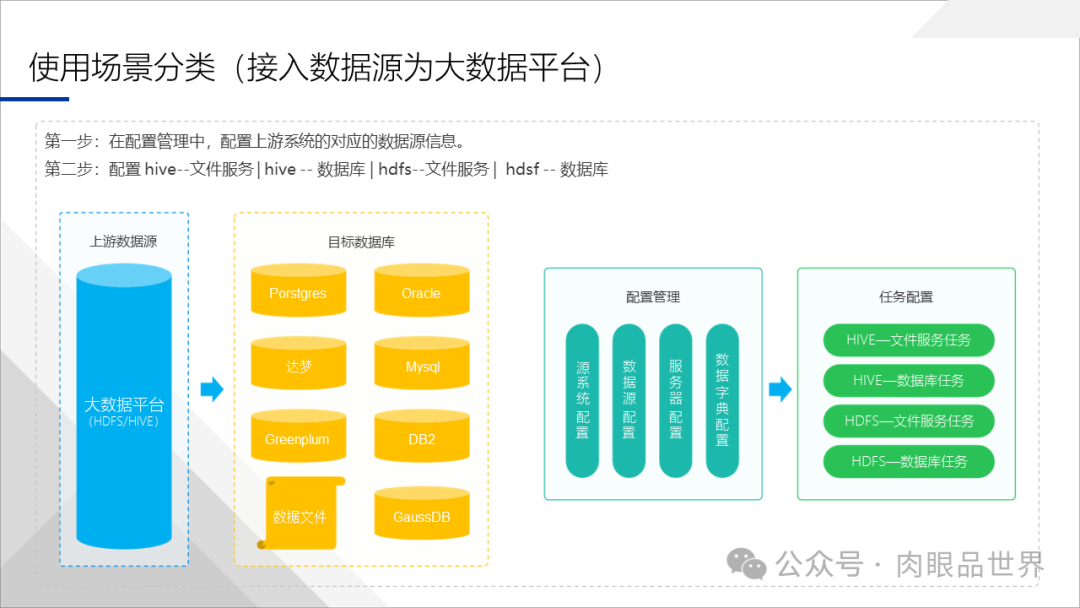 使用场景分类（接入数据源为大数据平台）

第一步：在配置管理中，配置上游系统的对应的数据源信息。
第二步：配置 hive--文件服务 | hive -- 数据库 | hdfs--文件服务 | hdsf -- 数据库

上游数据源

大数据平台
（HDFS/HIVE）

目标数据库

Porstgres

Oracle

达梦

Mysql

Greenplum

DB2

数据文件

GaussDB

配置管理

源系统配置

数据源配置

服务器配置

数据字典配置

任务配置

HIVE—文件服务任务

HIVE—数据库任务

HDFS—文件服务任务

HDFS—数据库任务

公众号 · 肉眼品世界